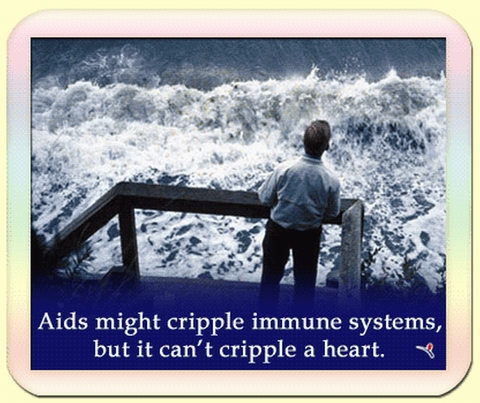 Aids might cripple immune systems, but it can't cripple a heart.